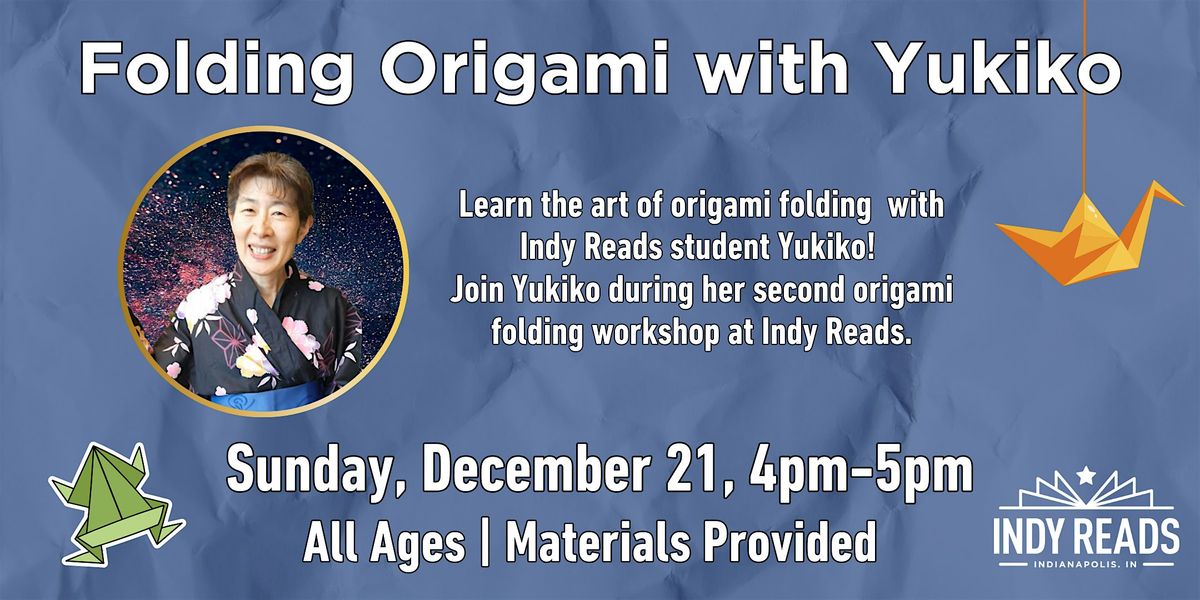 Folding Origami with Yukiko

Learn the art of origami folding with Indy Reads student Yukiko! Join Yukiko during her second origami folding workshop at Indy Reads.

Sunday, December 21, 4pm-5pm
All Ages | Materials Provided

INDY READS
INDIANAPOLIS, IN